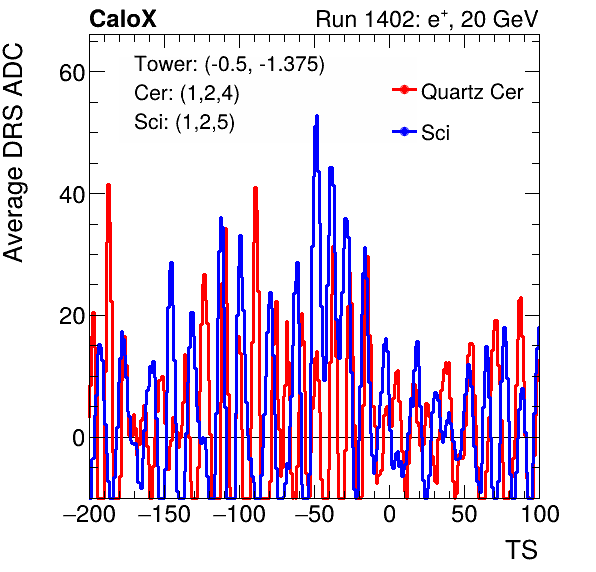 CaloX

Run 1402: $e^{+}$, 20 GeV

Tower: (-0.5, -1.375)
Cer: (1,2,4)
Sci: (1,2,5)

Quartz Cer
Sci

Average DRS ADC

60
40
20
0

−200 −150 −100 −50 0 50 100

TS